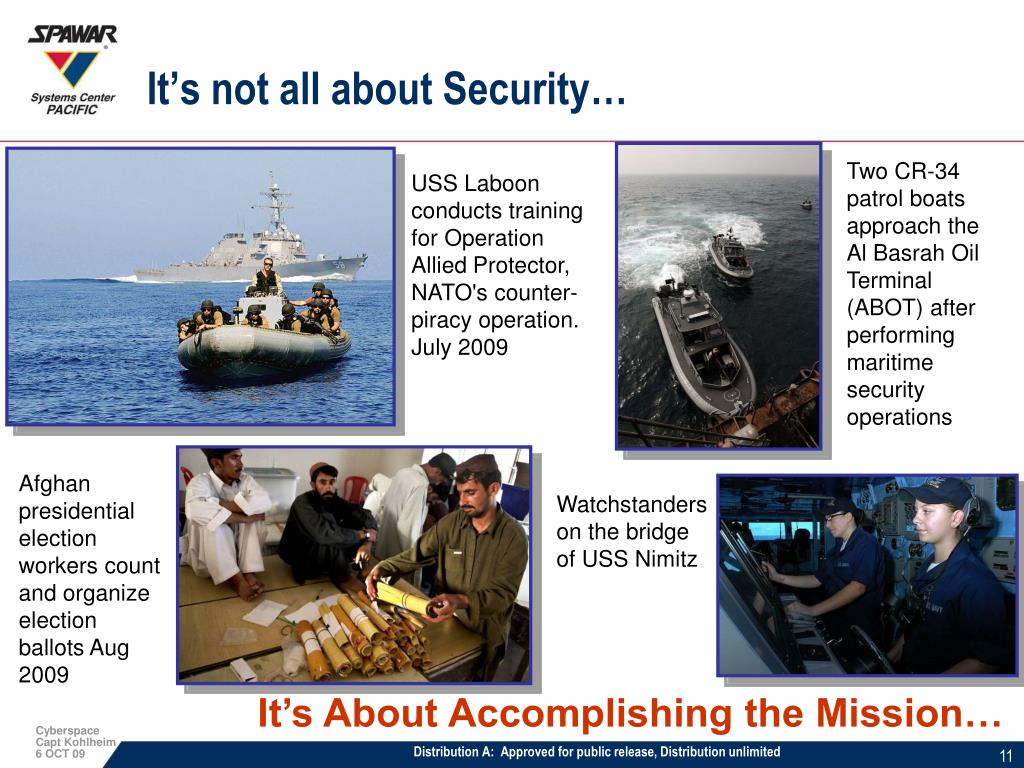 SPAWAR
Systems Center PACIFIC

It's not all about Security…

USS Laboon conducts training for Operation Allied Protector, NATO's counter-piracy operation. July 2009

Two CR-34 patrol boats approach the Al Basrah Oil Terminal (ABOT) after performing maritime security operations

Afghan presidential election workers count and organize election ballots Aug 2009

Watchstanders on the bridge of USS Nimitz

It's About Accomplishing the Mission…

Cyberspace
Capt Kohlheim
6 OCT 09

Distribution A: Approved for public release, Distribution unlimited

11